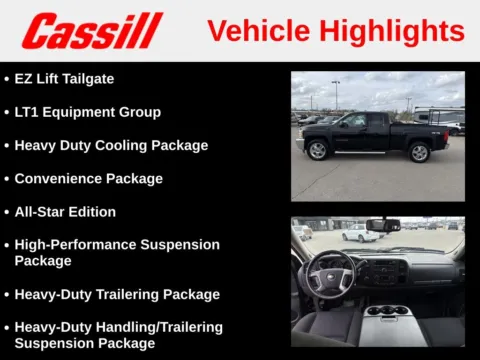 Cassill

Vehicle Highlights

• EZ Lift Tailgate

• LT1 Equipment Group

• Heavy Duty Cooling Package

• Convenience Package

• All-Star Edition

• High-Performance Suspension Package

• Heavy-Duty Trailering Package

• Heavy-Duty Handling/Trailering Suspension Package